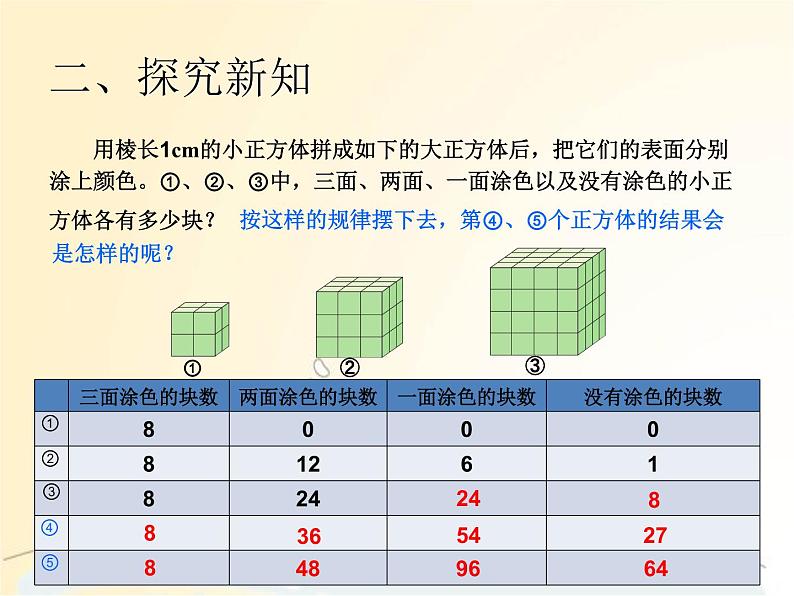 二、探究新知

用棱长1cm的小正方体拼成如下的大正方体后，把它们的表面分别涂上颜色。①、②、③中，三面、两面、一面涂色以及没有涂色的小正方体各有多少块？ 按这样的规律摆下去，第④、⑤个正方体的结果会是怎样的呢？

①
②
③

| | 三面涂色的块数 | 两面涂色的块数 | 一面涂色的块数 | 没有涂色的块数 |
|---|---|---|---|---|
| ① | 8 | 0 | 0 | 0 |
| ② | 8 | 12 | 6 | 1 |
| ③ | 8 | 24 | 24 | 8 |
| ④ | 8 | 36 | 54 | 27 |
| ⑤ | 8 | 48 | 96 | 64 |